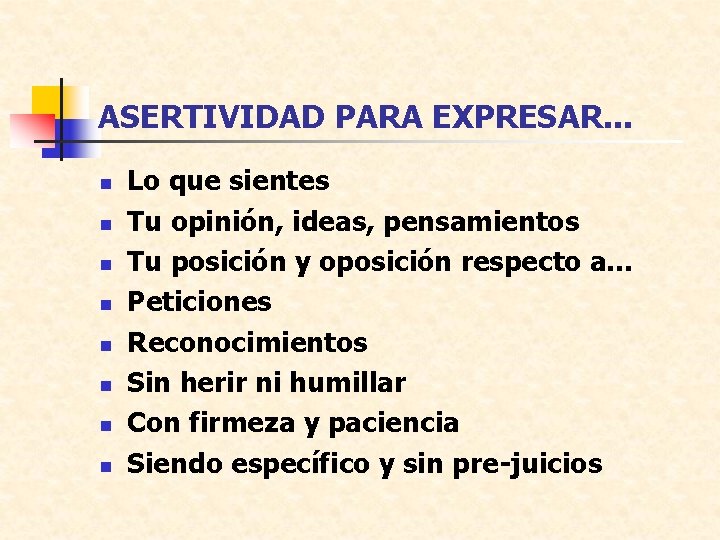 ASERTIVIDAD PARA EXPRESAR...

- Lo que sientes
- Tu opinión, ideas, pensamientos
- Tu posición y oposición respecto a...
- Peticiones
- Reconocimientos
- Sin herir ni humillar
- Con firmeza y paciencia
- Siendo específico y sin pre-juicios